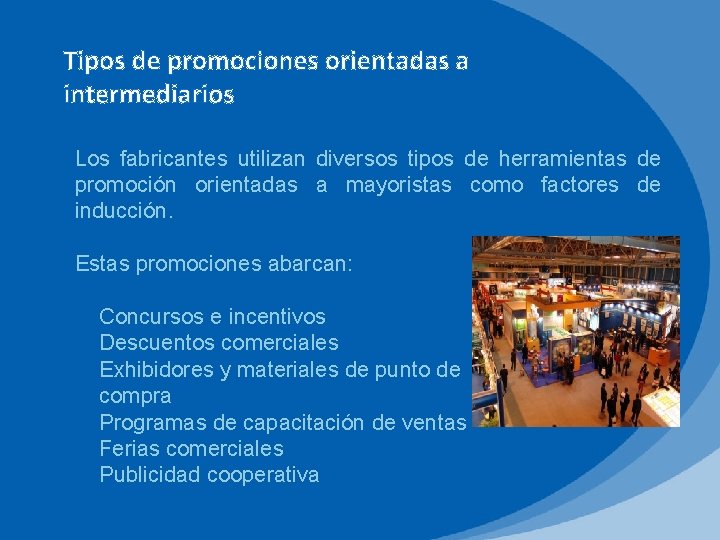 Tipos de promociones orientadas a intermediarios

Los fabricantes utilizan diversos tipos de herramientas de promoción orientadas a mayoristas como factores de inducción.

Estas promociones abarcan:

Concursos e incentivos
Descuentos comerciales
Exhibidores y materiales de punto de compra
Programas de capacitación de ventas
Ferias comerciales
Publicidad cooperativa